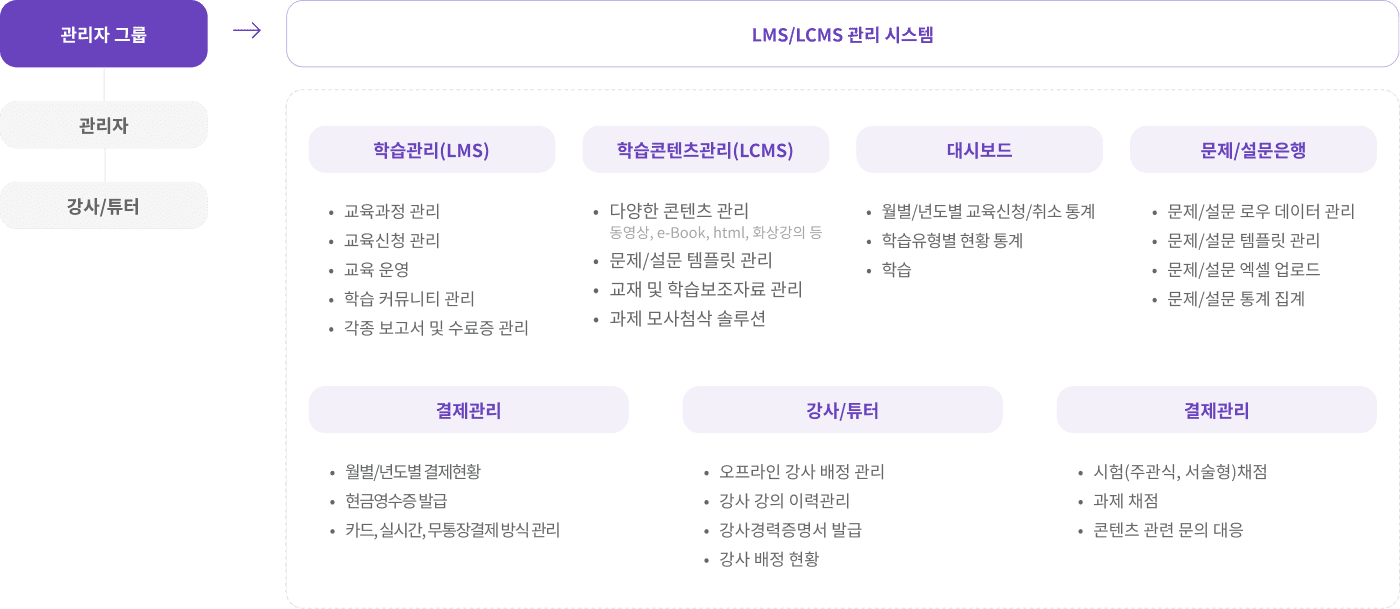 관리자 그룹

관리자

강사/튜터

LMS/LCMS 관리 시스템

학습관리(LMS)

• 교육과정 관리
• 교육신청 관리
• 교육 운영
• 학습 커뮤니티 관리
• 각종 보고서 및 수료증 관리

학습콘텐츠관리(LCMS)

• 다양한 콘텐츠 관리
동영상, e-Book, html, 화상강의 등
• 문제/설문 템플릿 관리
• 교재 및 학습보조자료 관리
• 과제 모사첨삭 솔루션

대시보드

• 월별/년도별 교육신청/취소 통계
• 학습유형별 현황 통계
• 학습

문제/설문은행

• 문제/설문 로우 데이터 관리
• 문제/설문 템플릿 관리
• 문제/설문 엑셀 업로드
• 문제/설문 통계 집계

결제관리

• 월별/년도별 결제현황
• 현금영수증 발급
• 카드, 실시간, 무통장결제 방식 관리

강사/튜터

• 오프라인 강사 배정 관리
• 강사 강의 이력관리
• 강사경력증명서 발급
• 강사 배정 현황

결제관리

• 시험(주관식, 서술형)채점
• 과제 채점
• 콘텐츠 관련 문의 대응